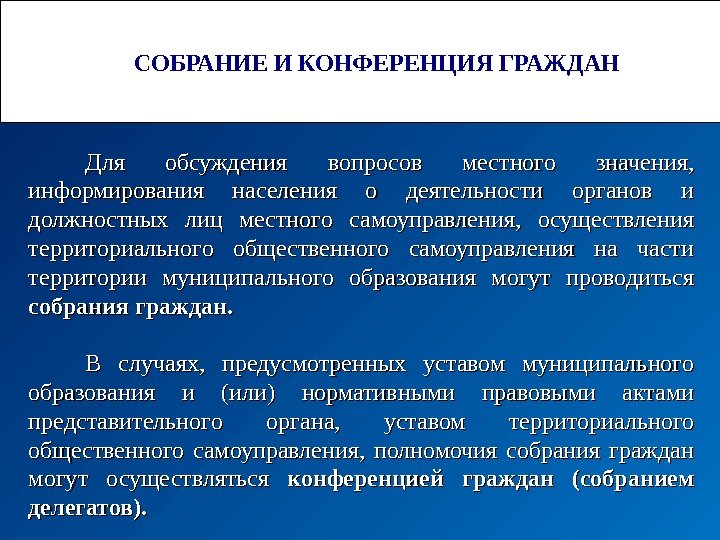 СОБРАНИЕ И КОНФЕРЕНЦИЯ ГРАЖДАН

Для обсуждения вопросов местного значения, информирования населения о деятельности органов и должностных лиц местного самоуправления, осуществления территориального общественного самоуправления на части территории муниципального образования могут проводиться собрания граждан.

В случаях, предусмотренных уставом муниципального образования и (или) нормативными правовыми актами представительного органа, уставом территориального общественного самоуправления, полномочия собрания граждан могут осуществляться конференцией граждан (собранием делегатов).